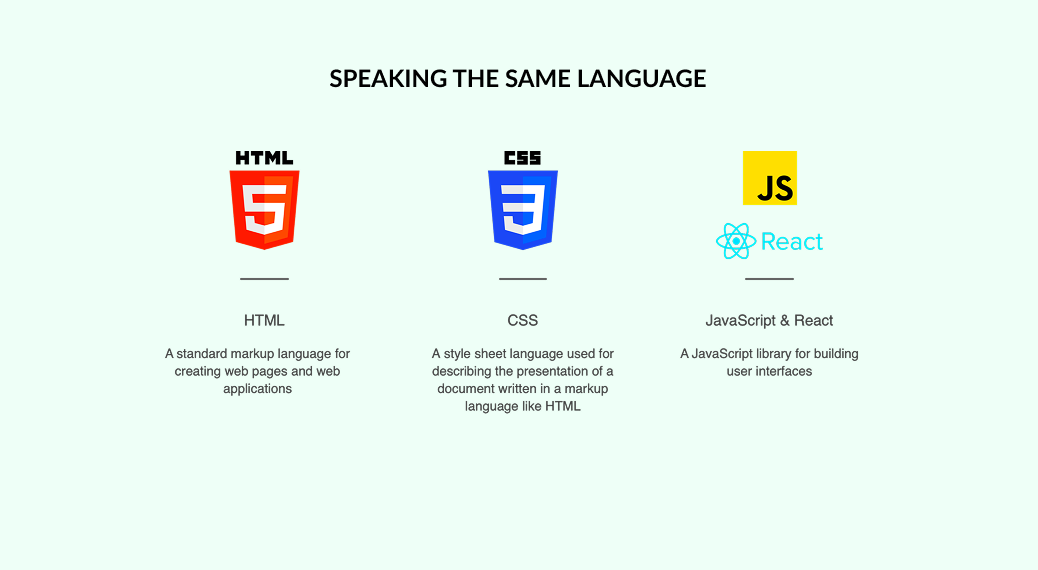 SPEAKING THE SAME LANGUAGE

HTML
5

HTML

A standard markup language for creating web pages and web applications

CSS
3

CSS

A style sheet language used for describing the presentation of a document written in a markup language like HTML

JS

React

JavaScript & React

A JavaScript library for building user interfaces